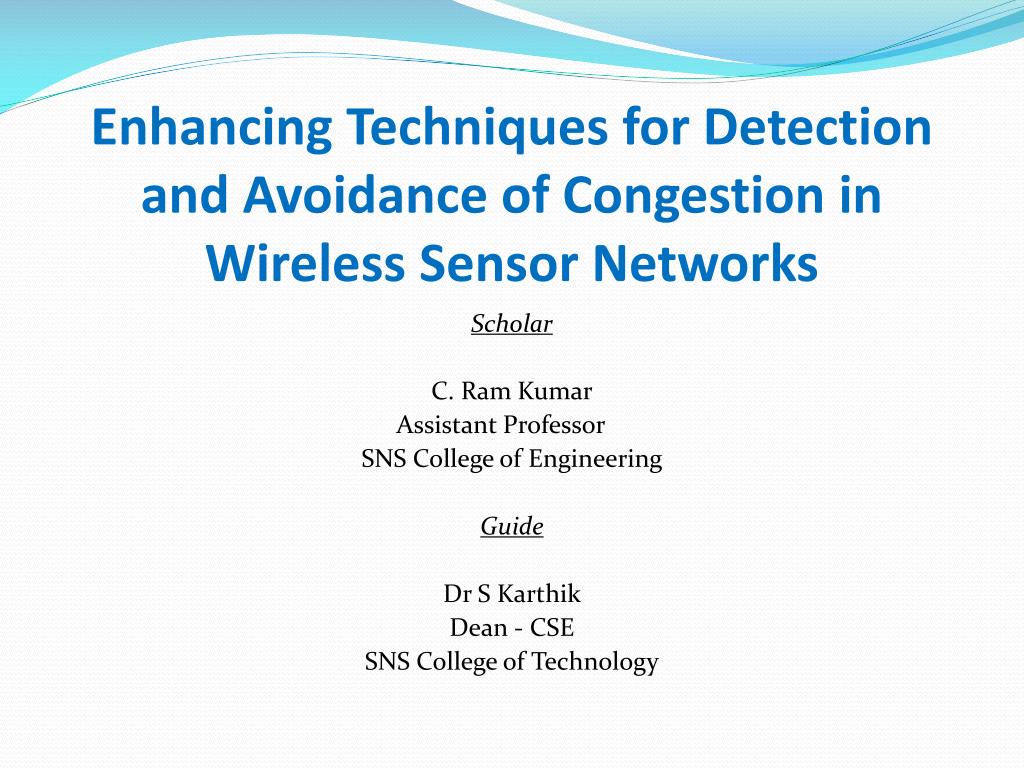 Enhancing Techniques for Detection and Avoidance of Congestion in Wireless Sensor Networks

Scholar

C. Ram Kumar
Assistant Professor
SNS College of Engineering

Guide

Dr S Karthik
Dean - CSE
SNS College of Technology